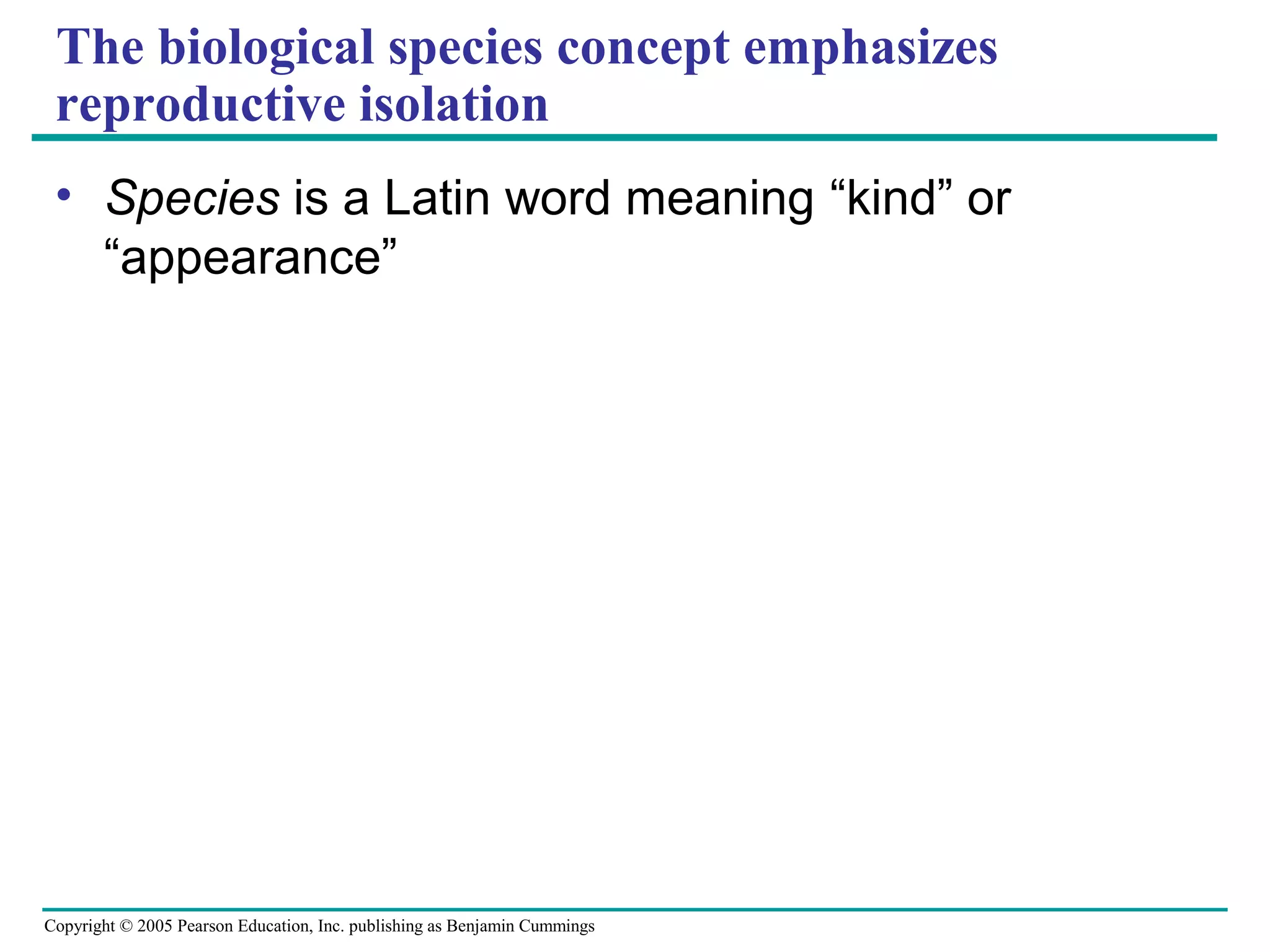 The biological species concept emphasizes reproductive isolation

• Species is a Latin word meaning “kind” or “appearance”

Copyright © 2005 Pearson Education, Inc. publishing as Benjamin Cummings